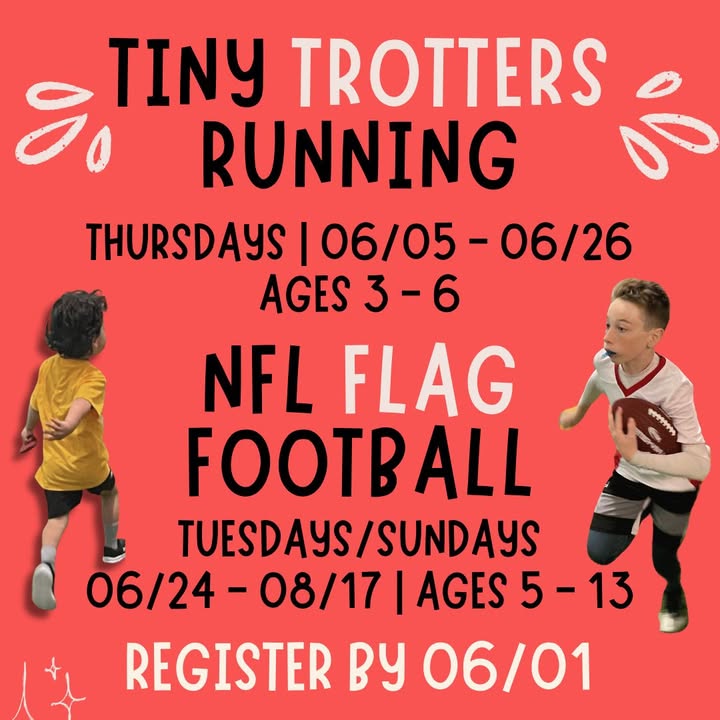 TINY TROTTERS RUNNING

THURSDAYS | 06/05 - 06/26
AGES 3 - 6

NFL FLAG FOOTBALL

TUESDAYS/SUNDAYS
06/24 - 08/17 | AGES 5 - 13

REGISTER BY 06/01